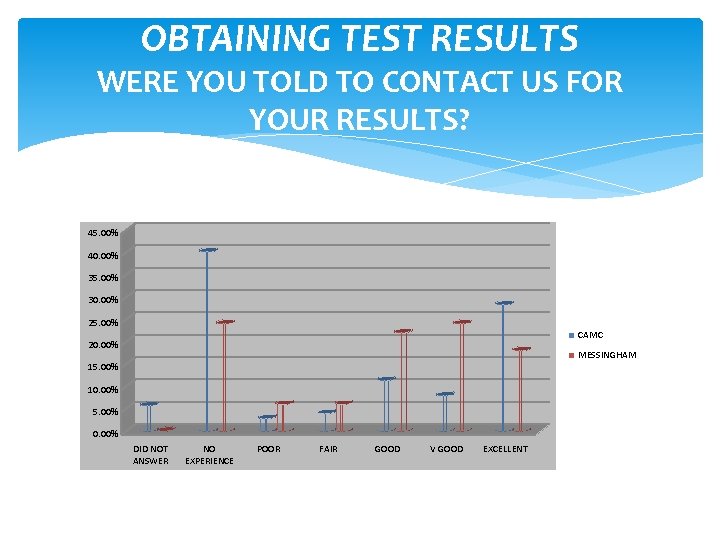 OBTAINING TEST RESULTS
WERE YOU TOLD TO CONTACT US FOR YOUR RESULTS?

45.00%
40.00%
35.00%
30.00%
25.00%
20.00%
15.00%
10.00%
5.00%
0.00%

DID NOT ANSWER
NO EXPERIENCE
POOR
FAIR
GOOD
V GOOD
EXCELLENT

CAMC
MESSINGHAM